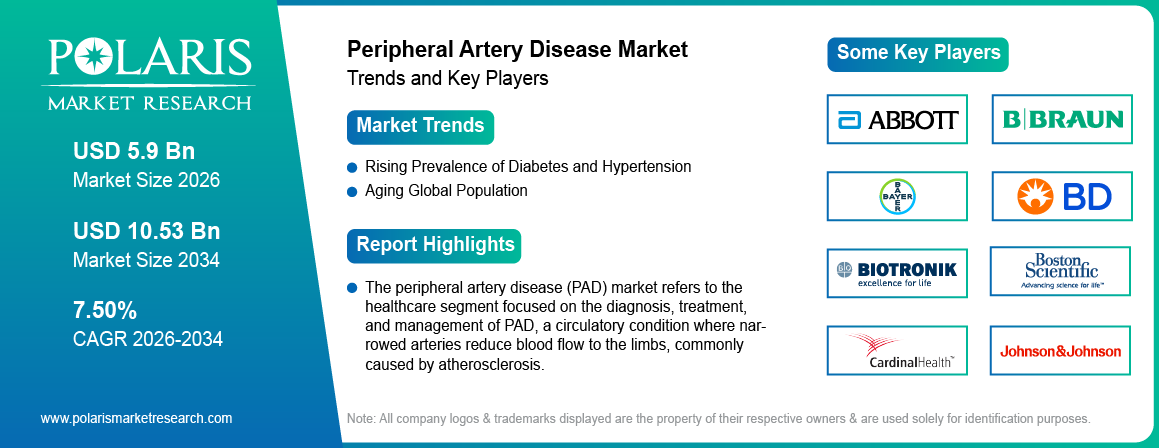 POLARIS
MARKET RESEARCH

USD 5.9 Bn
Market Size 2026

USD 10.53 Bn
Market Size 2034

7.50%
CAGR 2026-2034

www.polarismarketresearch.com

Peripheral Artery Disease Market
Trends and Key Players

Market Trends

Rising Prevalence of Diabetes and Hypertension
Aging Global Population

Report Highlights

The peripheral artery disease (PAD) market refers to the healthcare segment focused on the diagnosis, treatment, and management of PAD, a circulatory condition where narrowed arteries reduce blood flow to the limbs, commonly caused by atherosclerosis.

Some Key Players

ABBOTT
B|BRAUN
BAYER
BD
BIOTRONIK
excellence for life
Boston Scientific
Advancing science for life™
CardinalHealth™
Johnson&Johnson

Note: All company logos & trademarks displayed are the property of their respective owners & are used solely for identification purposes.